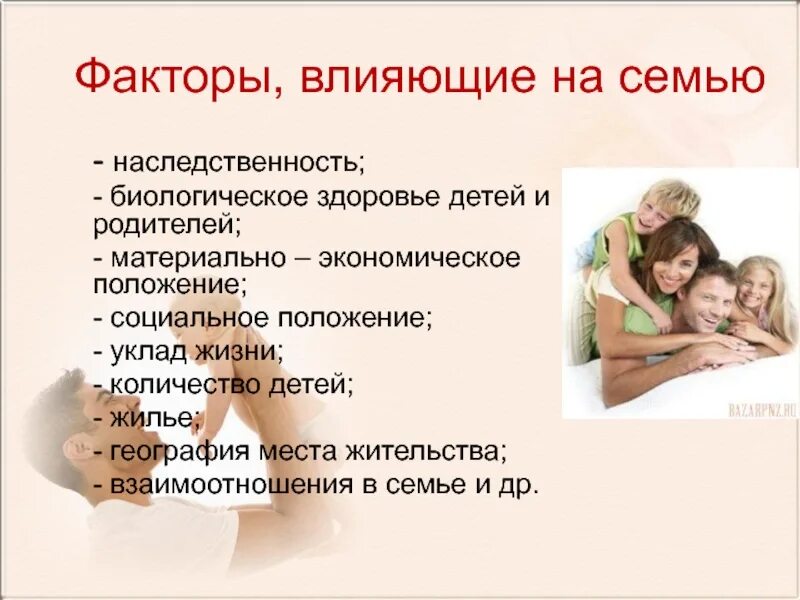 Факторы, влияющие на семью

- наследственность;
- биологическое здоровье детей и родителей;
- материально – экономическое положение;
- социальное положение;
- уклад жизни;
- количество детей;
- жилье;
- география места жительства;
- взаимоотношения в семье и др.

BAZARPNZ.RU